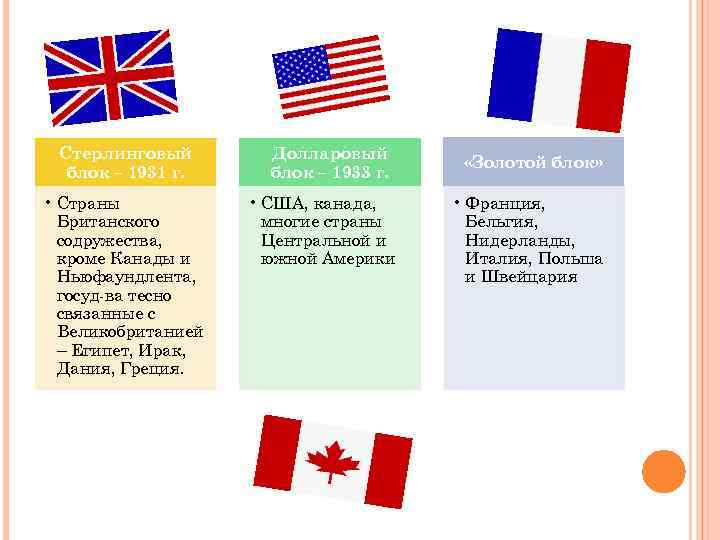 Стерлинговый блок – 1931 г.

• Страны Британского содружества, кроме Канады и Ньюфаундлента, госуд-ва тесно связанные с Великобританией – Египет, Ирак, Дания, Греция.

Долларовый блок – 1933 г.

• США, канада, многие страны Центральной и южной Америки

«Золотой блок»

• Франция, Бельгия, Нидерланды, Италия, Польша и Швейцария